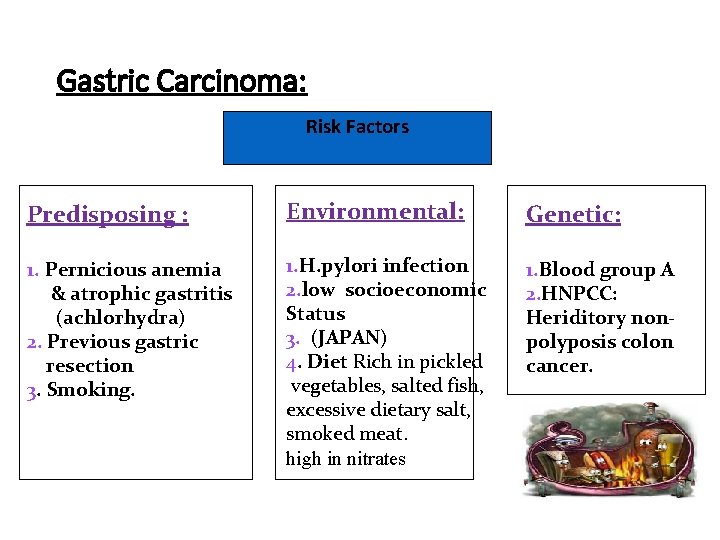 Gastric Carcinoma:

Risk Factors

Predisposing :

1. Pernicious anemia & atrophic gastritis (achlorhydra)
2. Previous gastric resection
3. Smoking.

Environmental:

1.H.pylori infection
2.low socioeconomic Status
3. (JAPAN)
4. Diet Rich in pickled vegetables, salted fish, excessive dietary salt, smoked meat.
high in nitrates

Genetic:

1.Blood group A
2.HNPCC: Heriditory non-polyposis colon cancer.